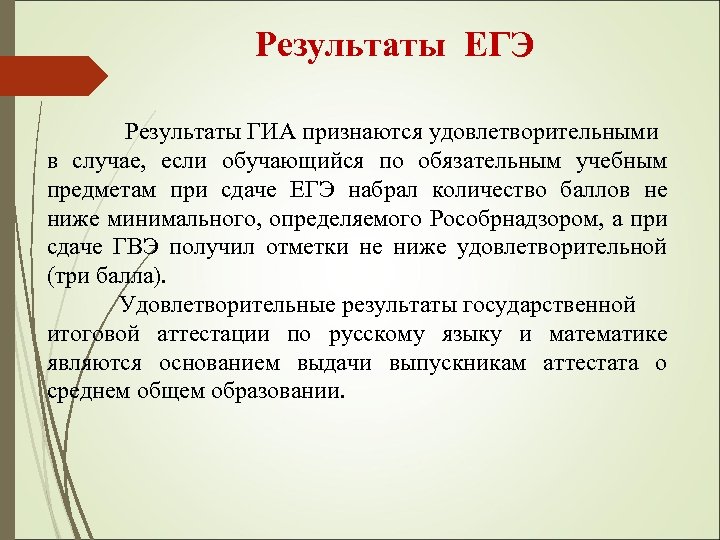 Результаты ЕГЭ

Результаты ГИА признаются удовлетворительными в случае, если обучающийся по обязательным учебным предметам при сдаче ЕГЭ набрал количество баллов не ниже минимального, определяемого Рособрнадзором, а при сдаче ГВЭ получил отметки не ниже удовлетворительной (три балла).

Удовлетворительные результаты государственной итоговой аттестации по русскому языку и математике являются основанием выдачи выпускникам аттестата о среднем общем образовании.